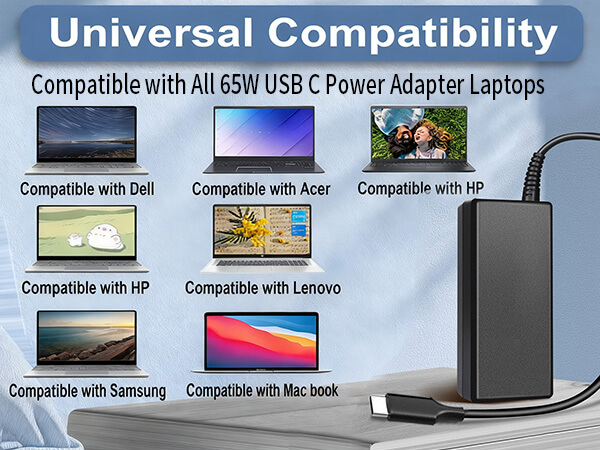 Universal Compatibility

Compatible with All 65W USB C Power Adapter Laptops

Compatible with Dell

Compatible with Acer

Compatible with HP

Compatible with HP

Compatible with Lenovo

Compatible with Samsung

Compatible with Mac book